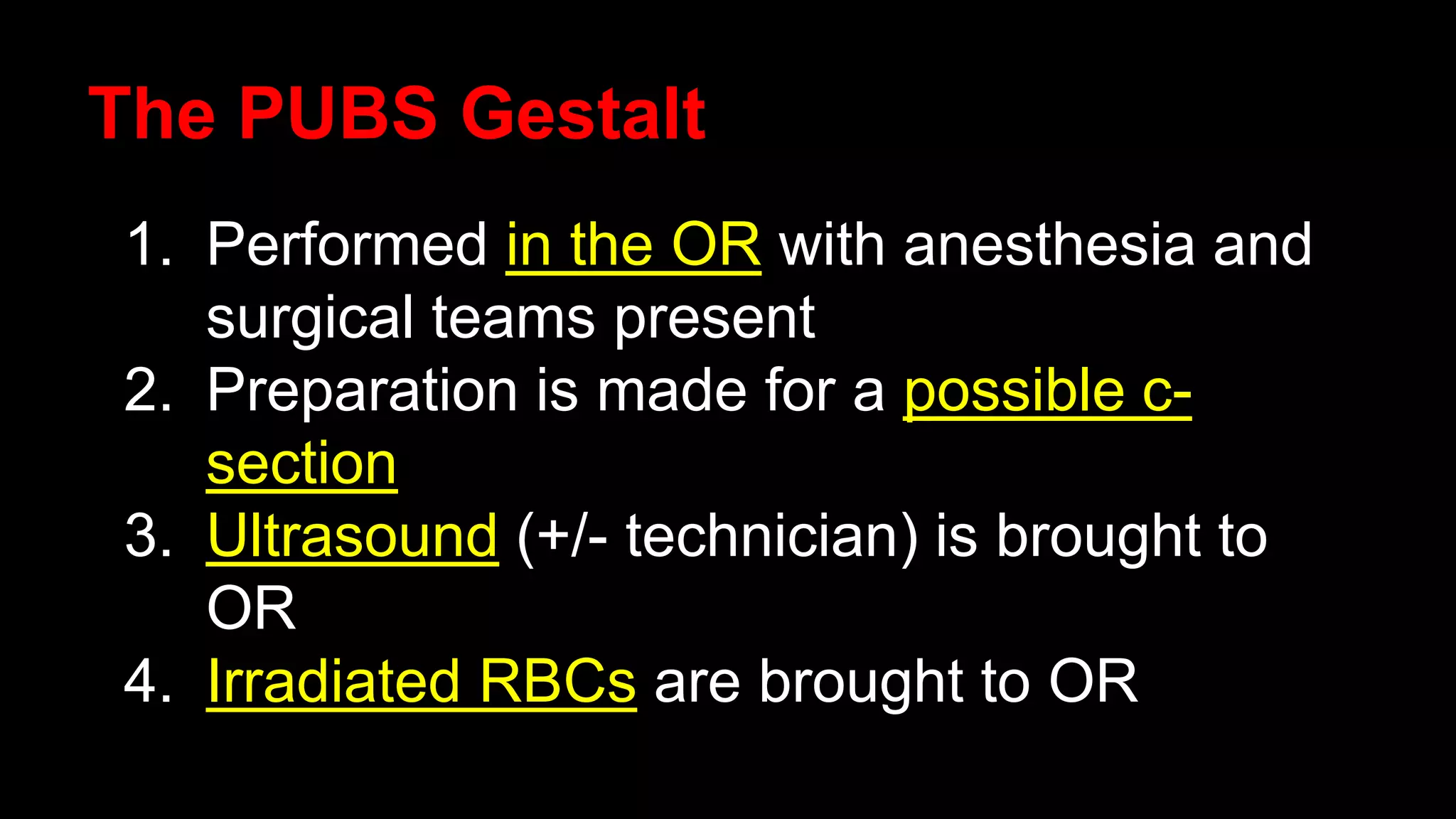 The PUBS Gestalt

1. Performed in the OR with anesthesia and surgical teams present
2. Preparation is made for a possible c-section
3. Ultrasound (+/- technician) is brought to OR
4. Irradiated RBCs are brought to OR